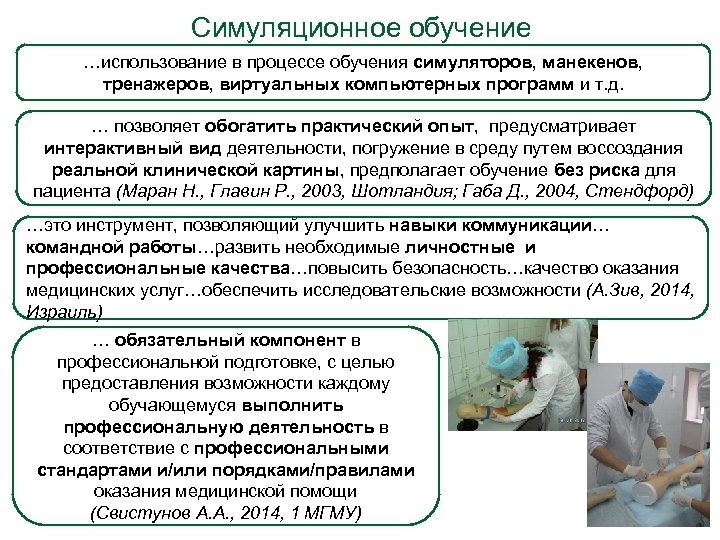 Симуляционное обучение

…использование в процессе обучения симуляторов, манекенов, тренажеров, виртуальных компьютерных программ и т.д.

… позволяет обогатить практический опыт, предусматривает интерактивный вид деятельности, погружение в среду путем воссоздания реальной клинической картины, предполагает обучение без риска для пациента (Маран Н., Главин Р., 2003, Шотландия; Габа Д., 2004, Стендфорд)

…это инструмент, позволяющий улучшить навыки коммуникации… командной работы…развить необходимые личностные и профессиональные качества…повысить безопасность…качество оказания медицинских услуг…обеспечить исследовательские возможности (А.Зив, 2014, Израиль)

… обязательный компонент в профессиональной подготовке, с целью предоставления возможности каждому обучающемуся выполнить профессиональную деятельность в соответствие с профессиональными стандартами и/или порядками/правилами оказания медицинской помощи (Свистунов А.А., 2014, 1 МГМУ)